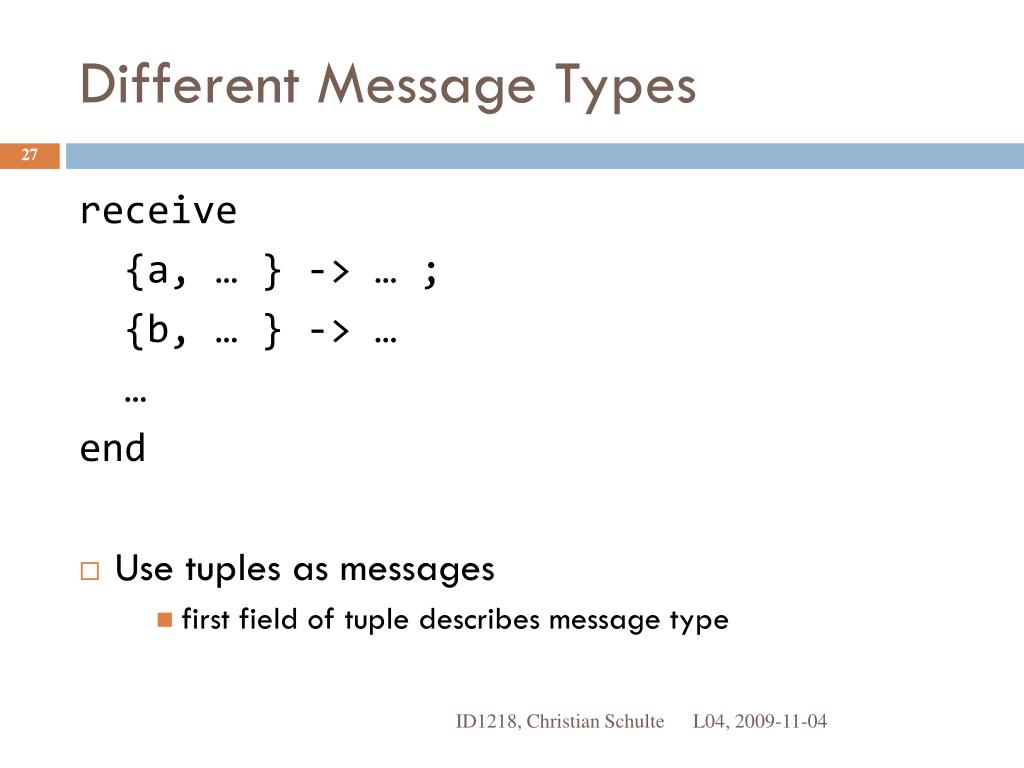 Different Message Types

27

receive
{a, … } -> … ;
{b, … } -> …
…
end

Use tuples as messages
first field of tuple describes message type

ID1218, Christian Schulte L04, 2009-11-04